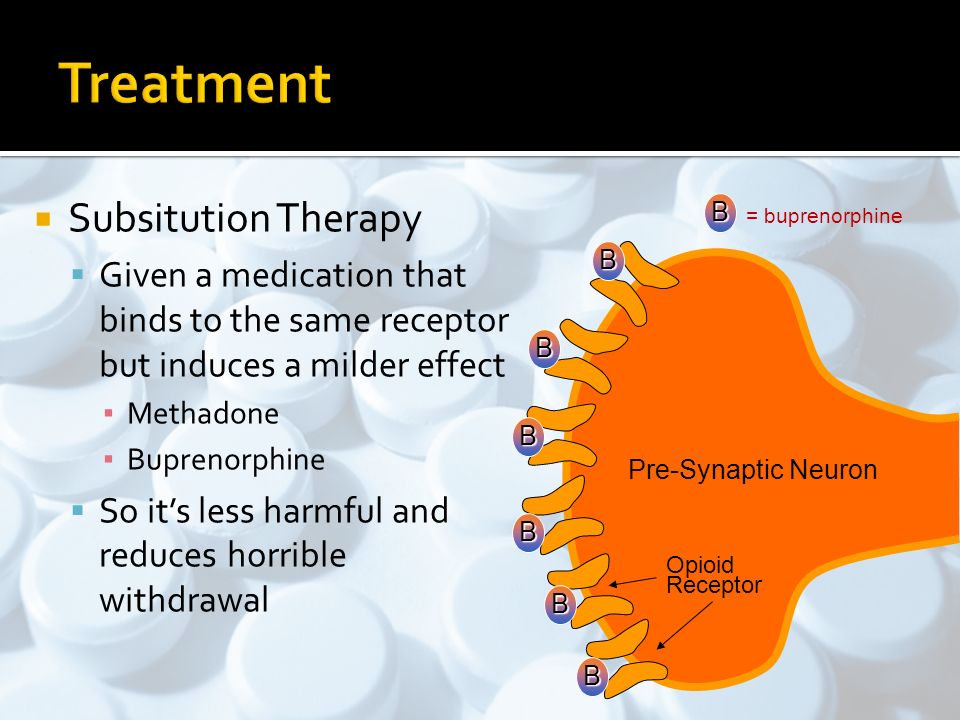 Treatment

Subsitution Therapy

Given a medication that binds to the same receptor but induces a milder effect

Methadone

Buprenorphine

So it's less harmful and reduces horrible withdrawal

B = buprenorphine

B

B

B

B

B

B

Pre-Synaptic Neuron

Opioid Receptor